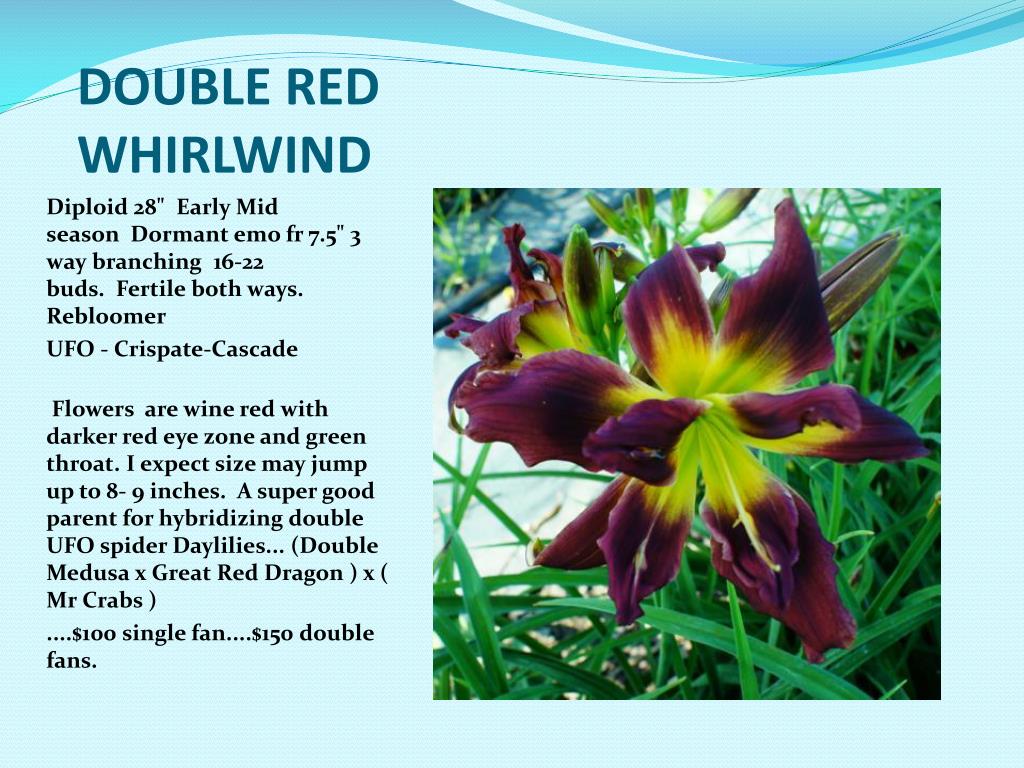 DOUBLE RED WHIRLWIND

Diploid 28" Early Mid season Dormant emo fr 7.5" 3 way branching 16-22 buds. Fertile both ways. Rebloomer

UFO - Crispate-Cascade

Flowers are wine red with darker red eye zone and green throat. I expect size may jump up to 8- 9 inches. A super good parent for hybridizing double UFO spider Daylilies... (Double Medusa x Great Red Dragon ) x ( Mr Crabs )

....$100 single fan....$150 double fans.